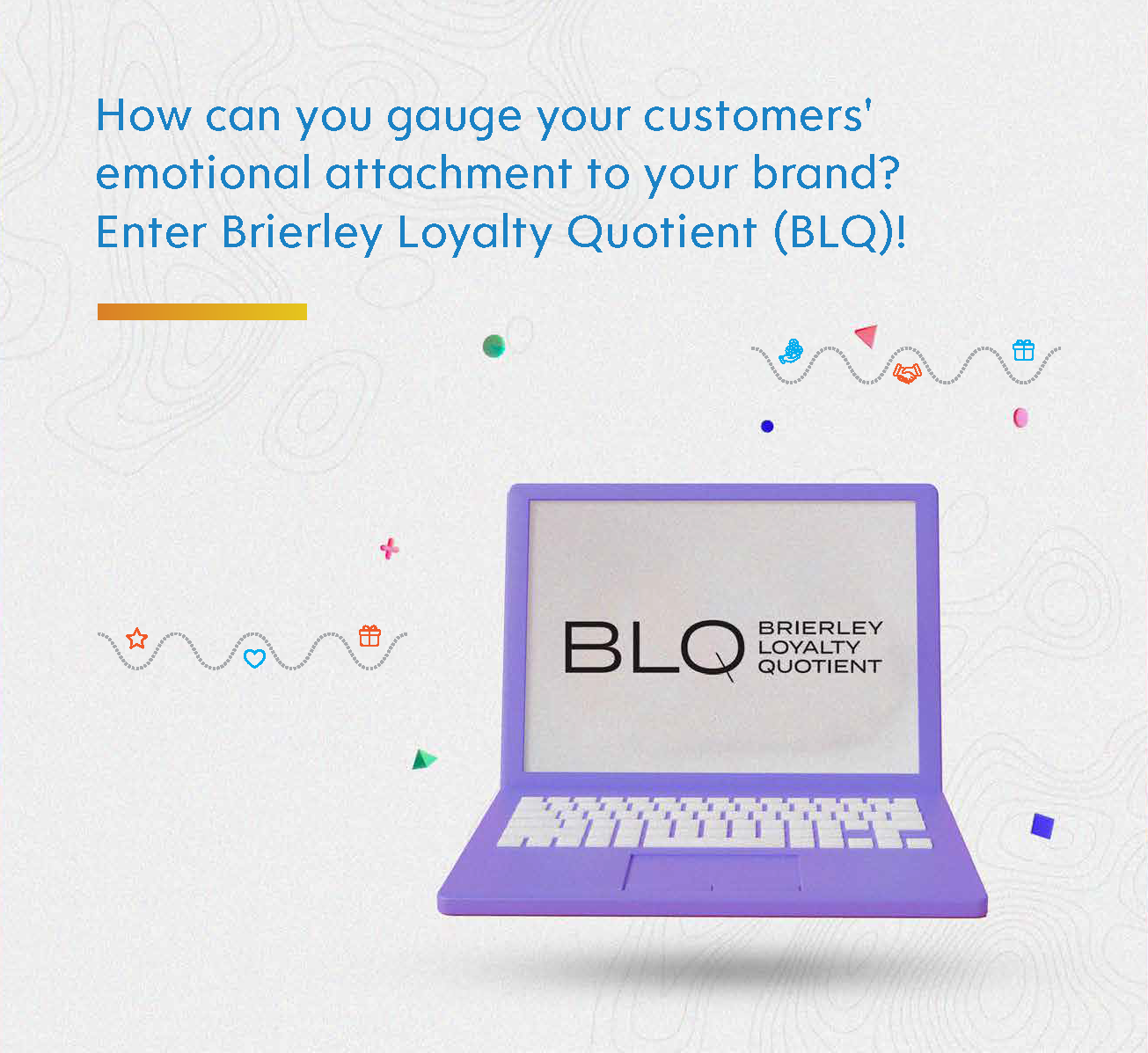 How can you gauge your customers' emotional attachment to your brand? Enter Brierley Loyalty Quotient (BLQ)!

BLQ BRIERLEY LOYALTY QUOTIENT